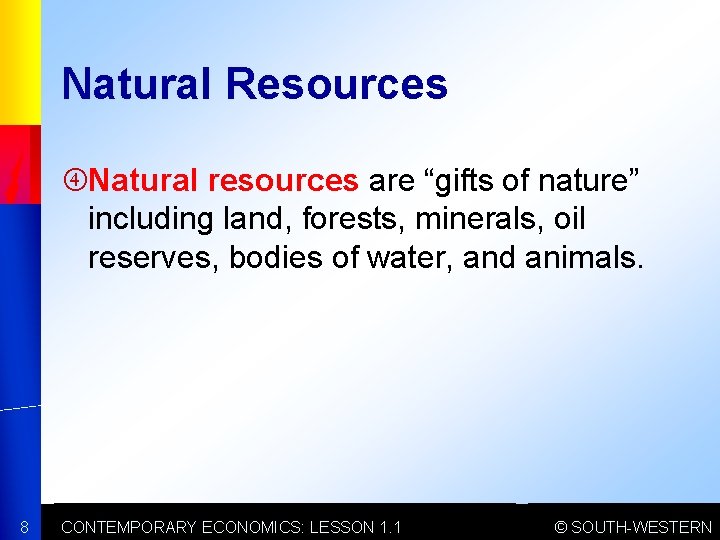 Natural Resources

④Natural resources are “gifts of nature” including land, forests, minerals, oil reserves, bodies of water, and animals.

8 CONTEMPORARY ECONOMICS: LESSON 1.1 © SOUTH-WESTERN